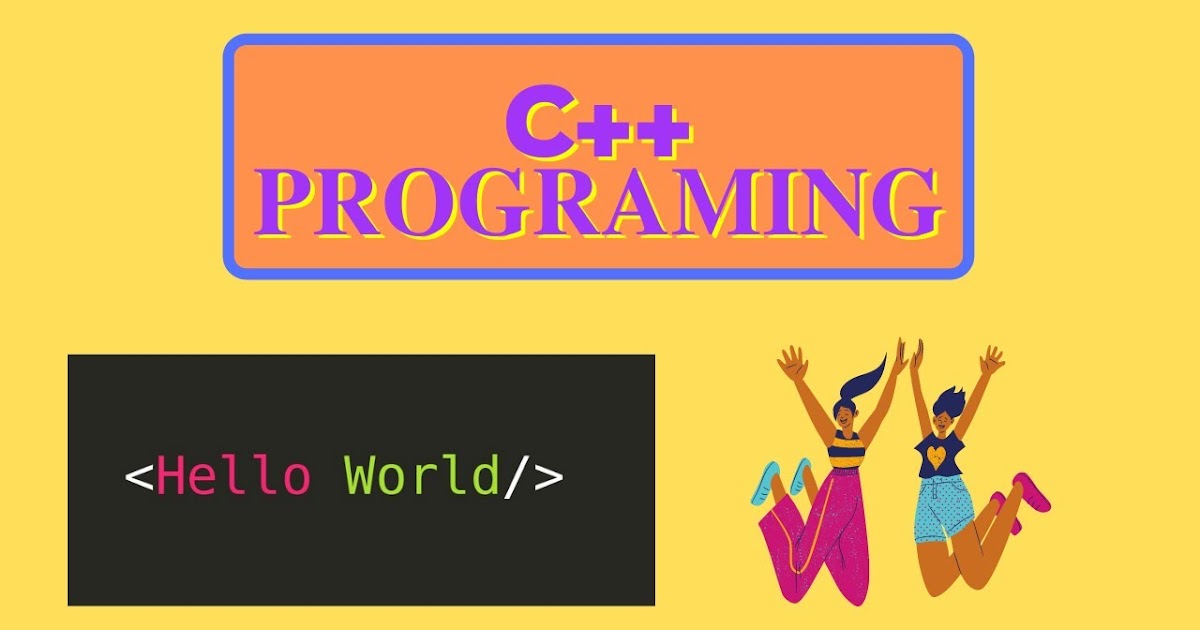 C++
PROGRAMING

<Hello World/>